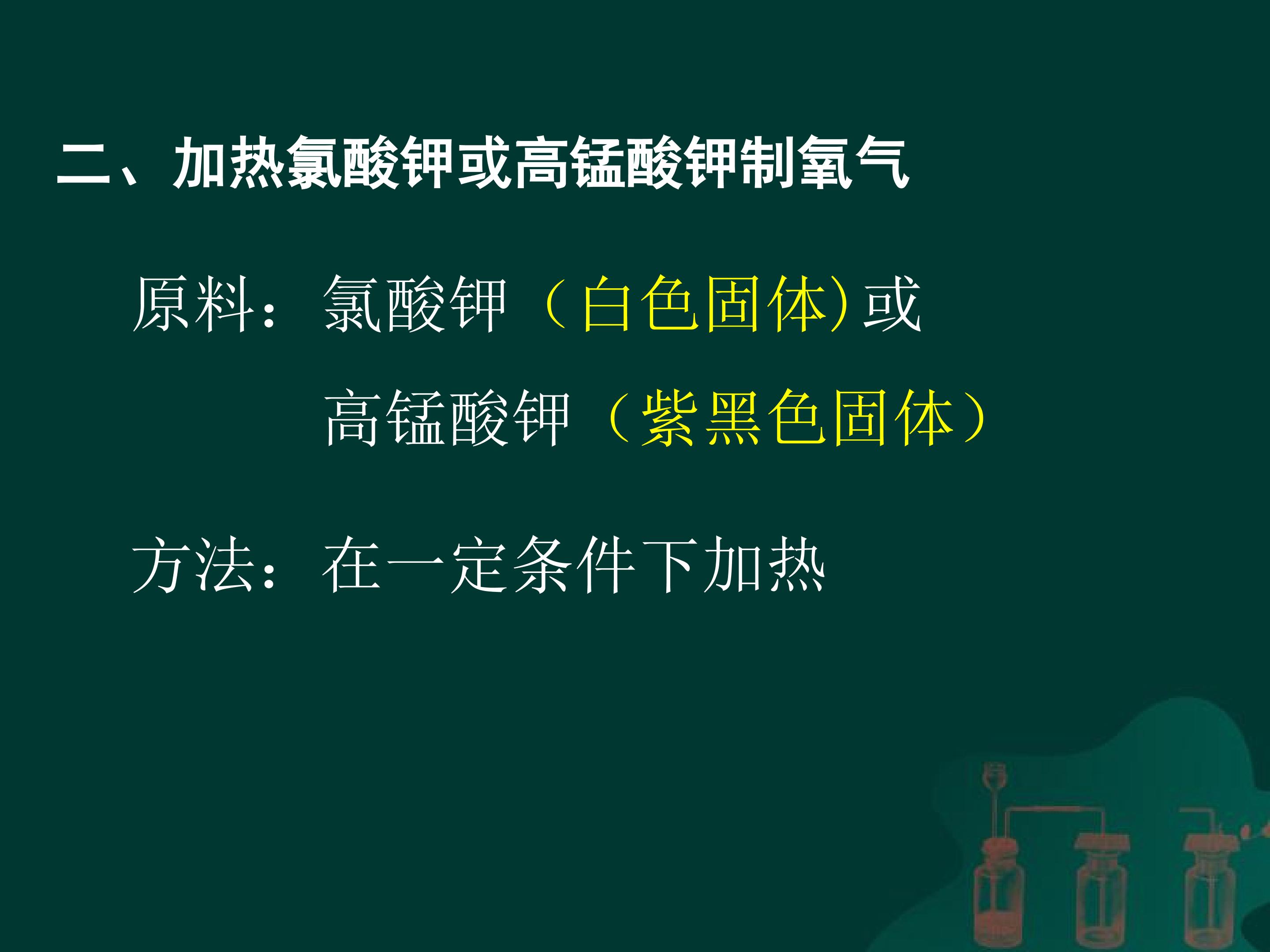 二、加热氯酸钾或高锰酸钾制氧气

原料：氯酸钾（白色固体)或

高锰酸钾（紫黑色固体）

方法：在一定条件下加热